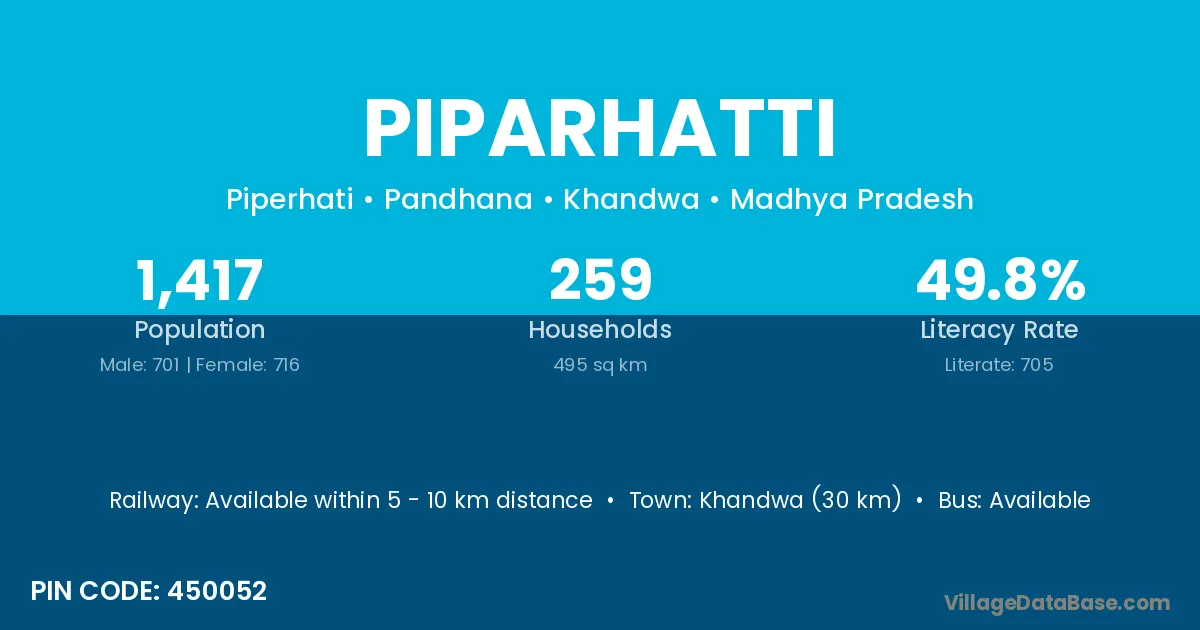 PIPARHATTI

Piperhati • Pandhana • Khandwa • Madhya Pradesh

1,417
Population
Male: 701 | Female: 716

259
Households
495 sq km

49.8%
Literacy Rate
Literate: 705

Railway: Available within 5 - 10 km distance • Town: Khandwa (30 km) • Bus: Available

PIN CODE: 450052

VillageDataBase.com